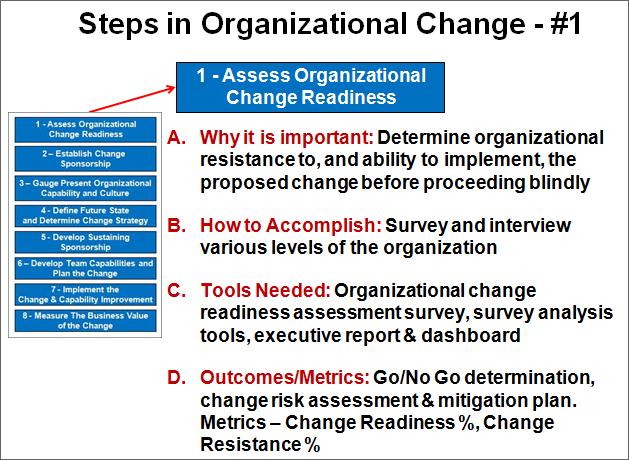 Steps in Organizational Change - #1

1 - Assess Organizational Change Readiness

1 - Assess Organizational Change Readiness
2 – Establish Change Sponsorship
3 – Gauge Present Organizational Capability and Culture
4 - Define Future State and Determine Change Strategy
5 - Develop Sustaining Sponsorship
6 – Develop Team Capabilities and Plan the Change
7 - Implement the Change & Capability Improvement
8 - Measure The Business Value of the Change

A. Why it is important: Determine organizational resistance to, and ability to implement, the proposed change before proceeding blindly

B. How to Accomplish: Survey and interview various levels of the organization

C. Tools Needed: Organizational change readiness assessment survey, survey analysis tools, executive report & dashboard

D. Outcomes/Metrics: Go/No Go determination, change risk assessment & mitigation plan. Metrics – Change Readiness %, Change Resistance %